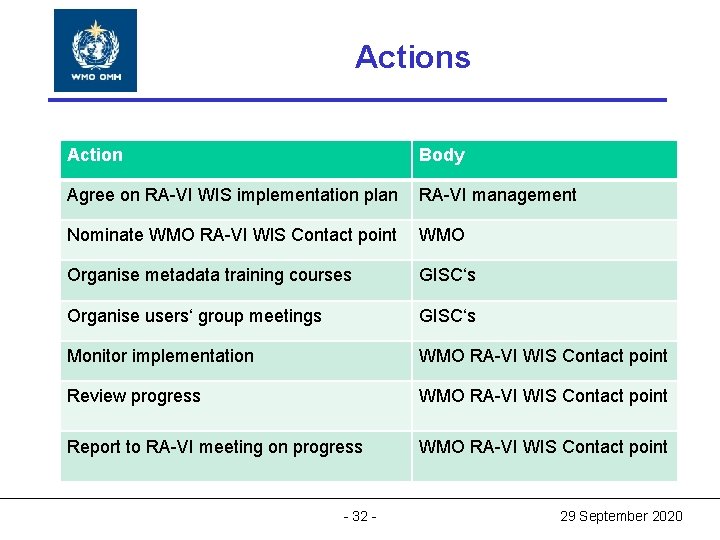 WMO OMM

Actions

| Action | Body |
|---|---|
| Agree on RA-VI WIS implementation plan | RA-VI management |
| Nominate WMO RA-VI WIS Contact point | WMO |
| Organise metadata training courses | GISC‘s |
| Organise users‘ group meetings | GISC‘s |
| Monitor implementation | WMO RA-VI WIS Contact point |
| Review progress | WMO RA-VI WIS Contact point |
| Report to RA-VI meeting on progress | WMO RA-VI WIS Contact point |

- 32 -

29 September 2020